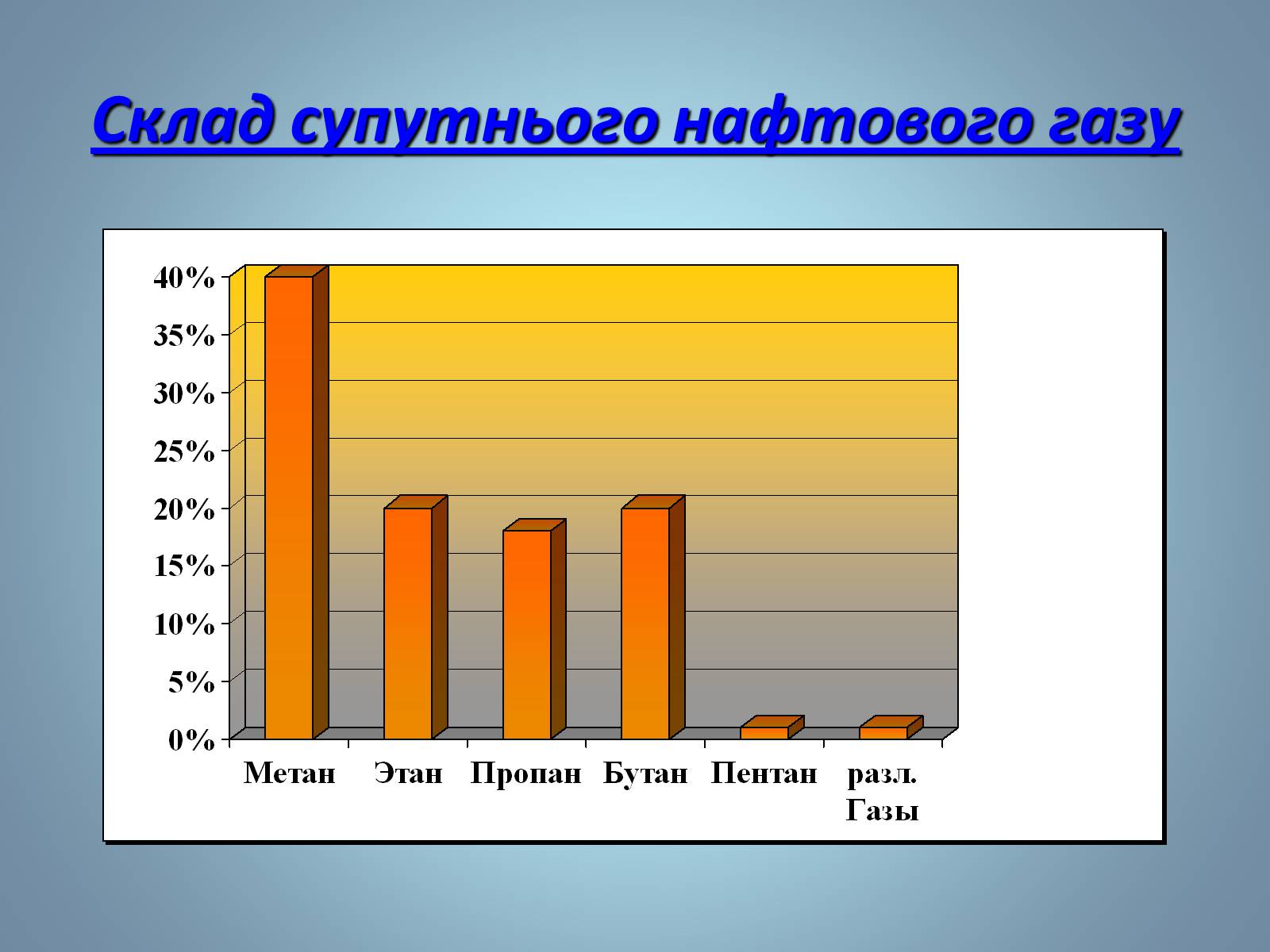 Склад супутнього нафтового газу

40%
35%
30%
25%
20%
15%
10%
5%
0%

Метан Этан Пропан Бутан Пентан разл. Газы